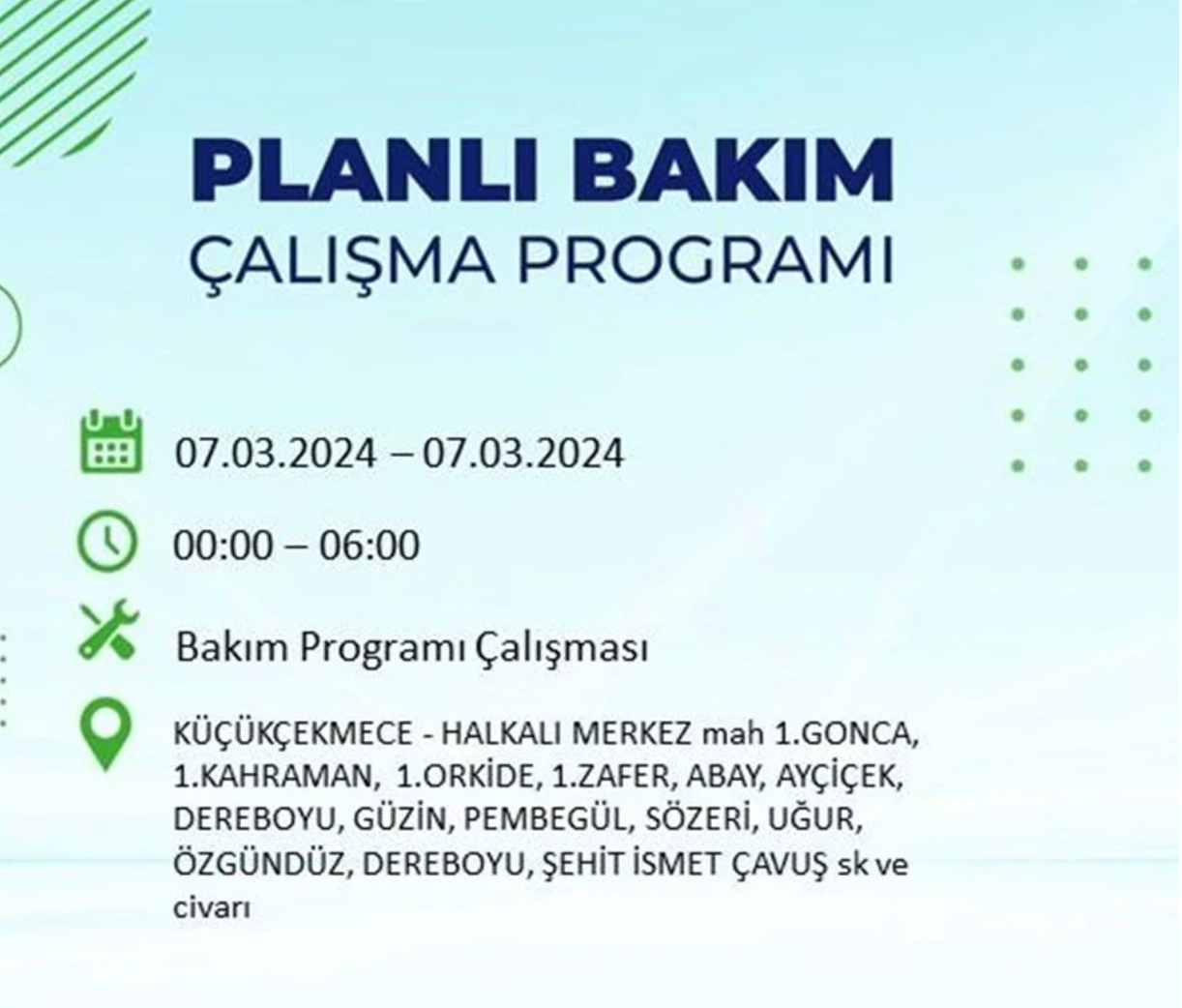 PLANLI BAKIM
ÇALIŞMA PROGRAMI

07.03.2024 – 07.03.2024

00:00 – 06:00

Bakım Programı Çalışması

KÜÇÜKÇEKMECE - HALKALI MERKEZ mah 1.GONCA, 1.KAHRAMAN, 1.ORKİDE, 1.ZAFER, ABAY, AYÇİÇEK, DEREBOYU, GÜZİN, PEMBEGÜL, SÖZERİ, UĞUR, ÖZGÜNDÜZ, DEREBOYU, ŞEHİT İSMET ÇAVUŞ sk ve civarı